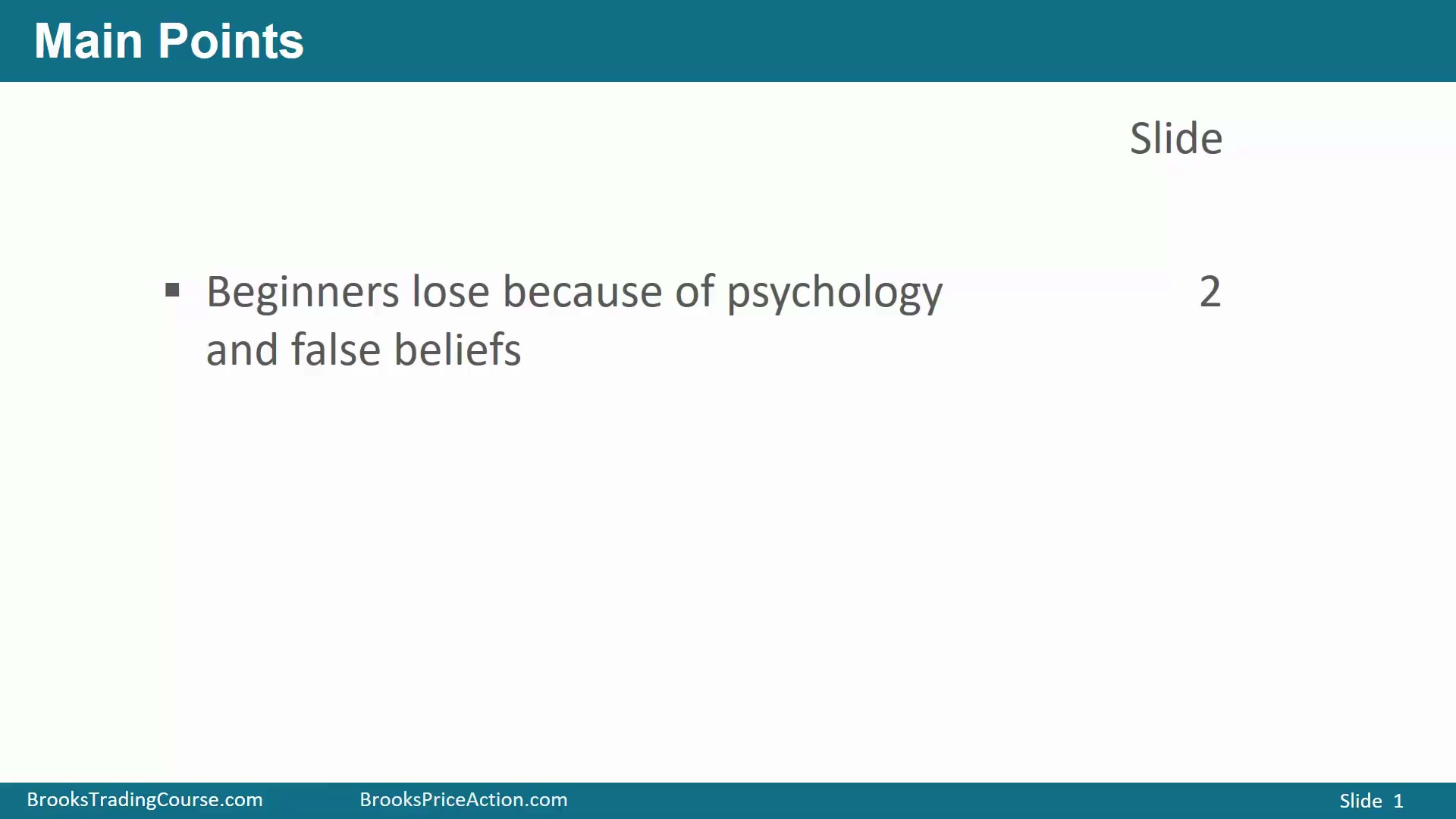 Main Points

Slide

▪ Beginners lose because of psychology and false beliefs 2

BrooksTradingCourse.com BrooksPriceAction.com Slide 1